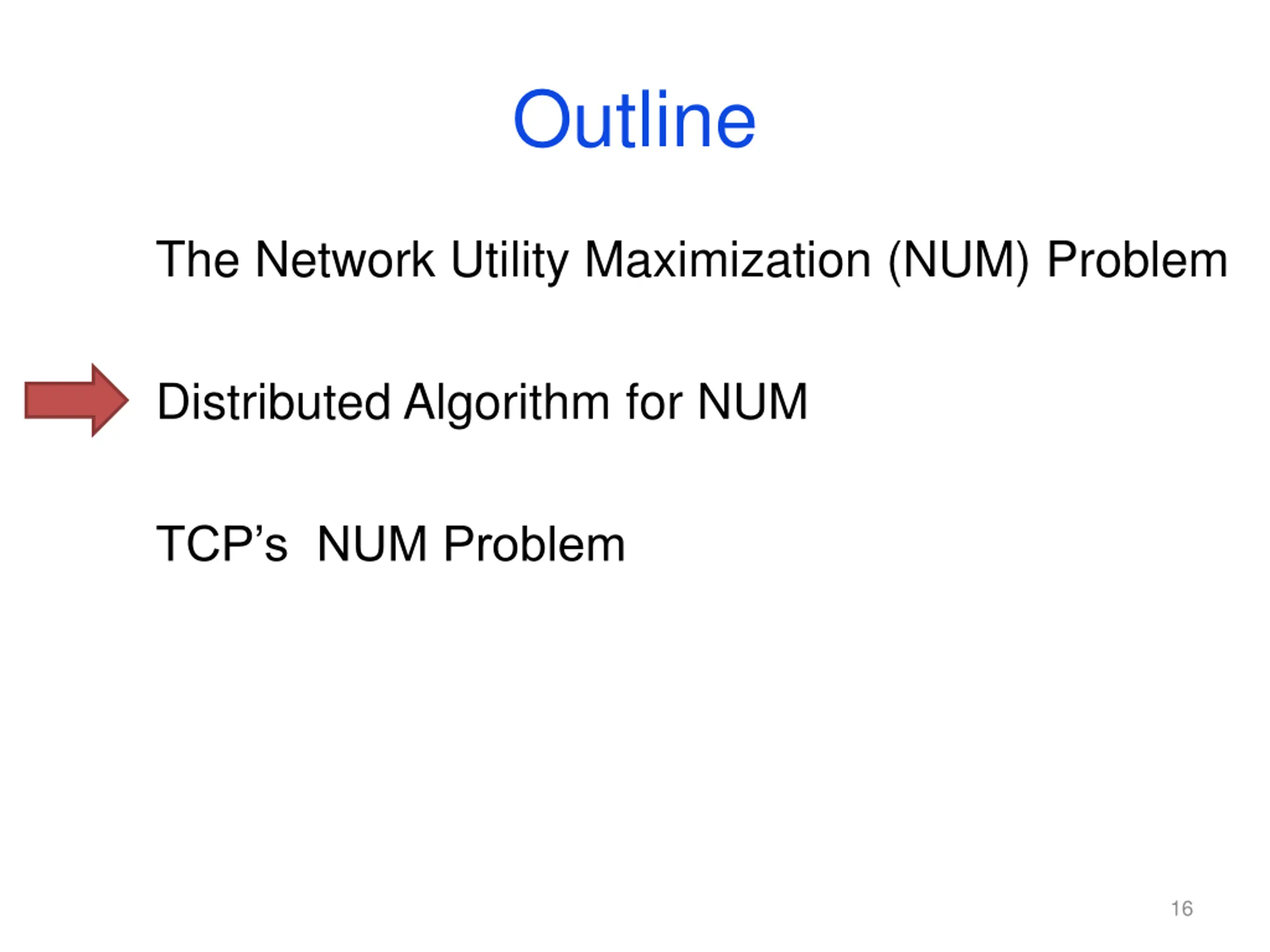 Outline

The Network Utility Maximization (NUM) Problem

Distributed Algorithm for NUM

TCP’s  NUM Problem

16